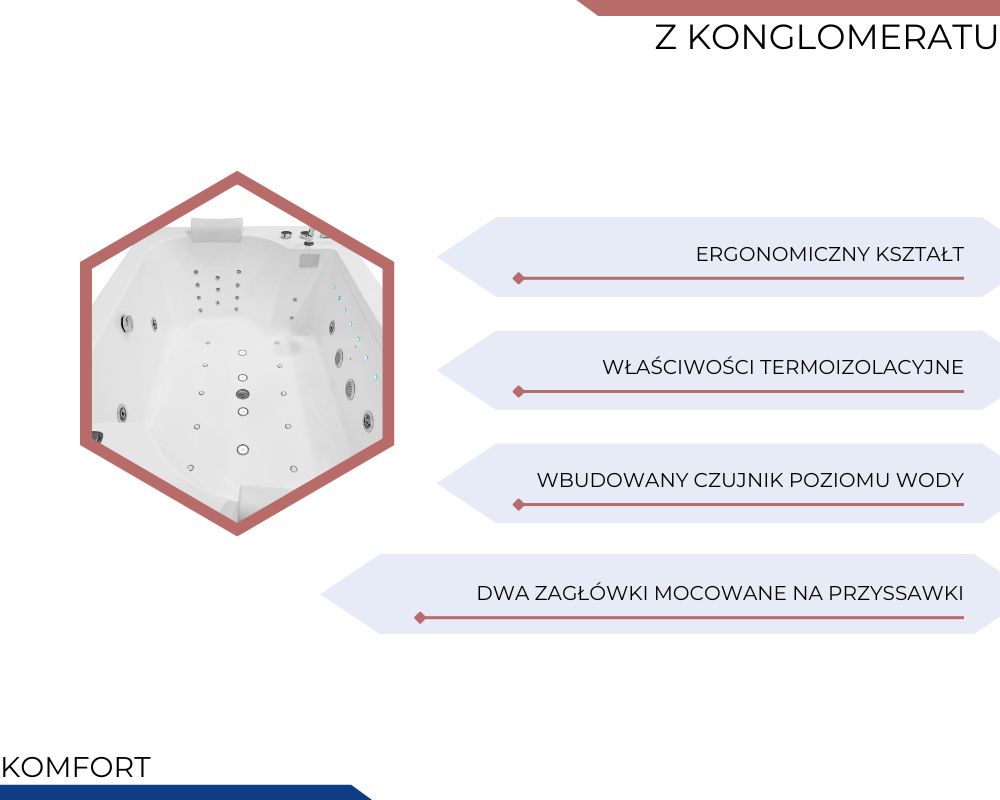 Z KONGLOMERATU

ERGONOMICZNY KSZTAŁT

WŁAŚCIWOŚCI TERMOIZOLACYJNE

WBUDOWANY CZUJNIK POZIOMU WODY

DWA ZAGŁÓWKI MOCOWANE NA PRZYSSAWKI

KOMFORT